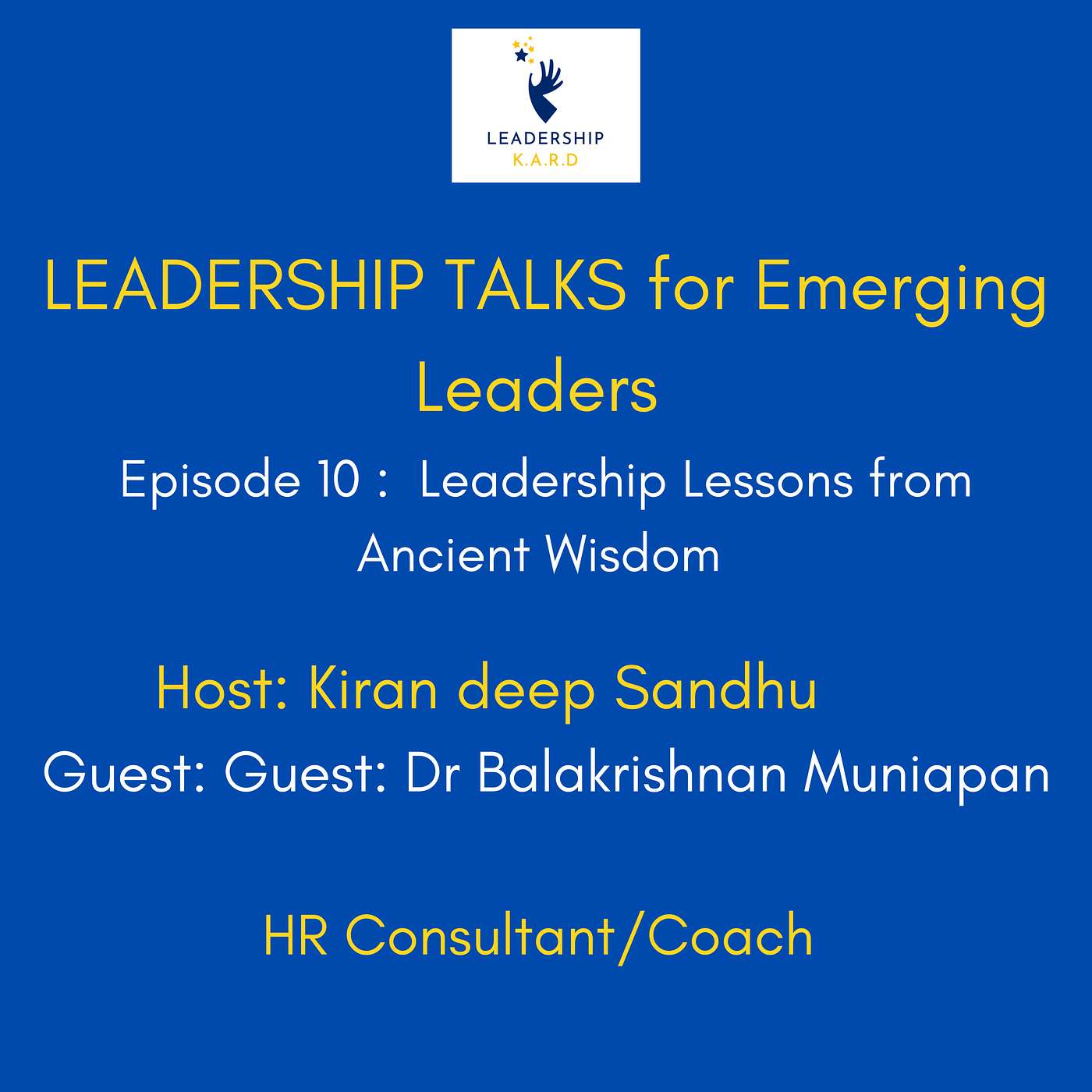 LEADERSHIP
K.A.R.D

LEADERSHIP TALKS for Emerging Leaders

Episode 10 : Leadership Lessons from Ancient Wisdom

Host: Kiran deep Sandhu

Guest: Guest: Dr Balakrishnan Muniapan

HR Consultant/Coach